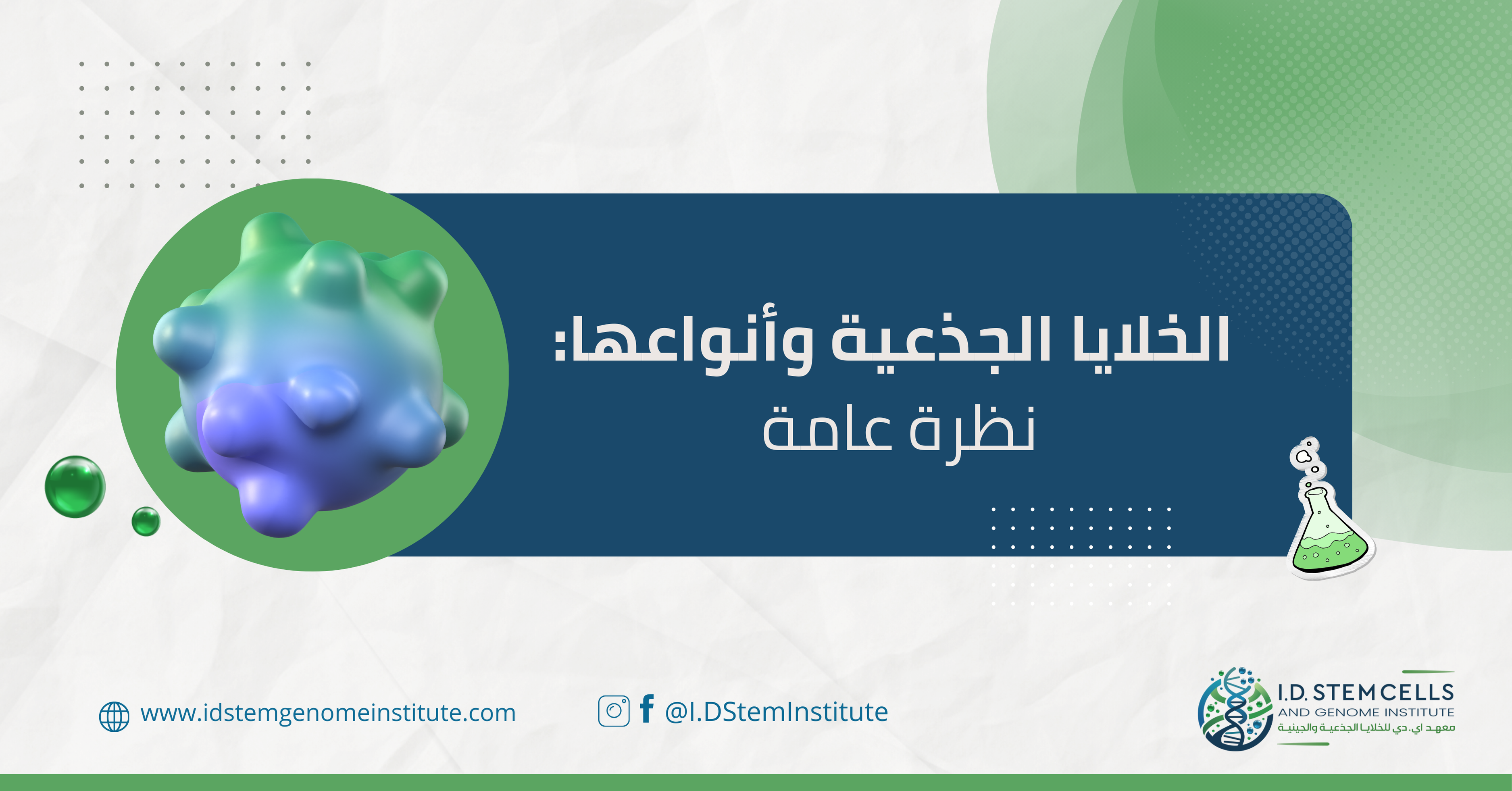 الخلايا الجذعية وأنواعها:
نظرة عامة

www.idstemgenomeinstitute.com

@I.DStemInstitute

I.D. STEM CELLS
AND GENOME INSTITUTE
معهد اي.دي للخلايا الجذعية والجينية